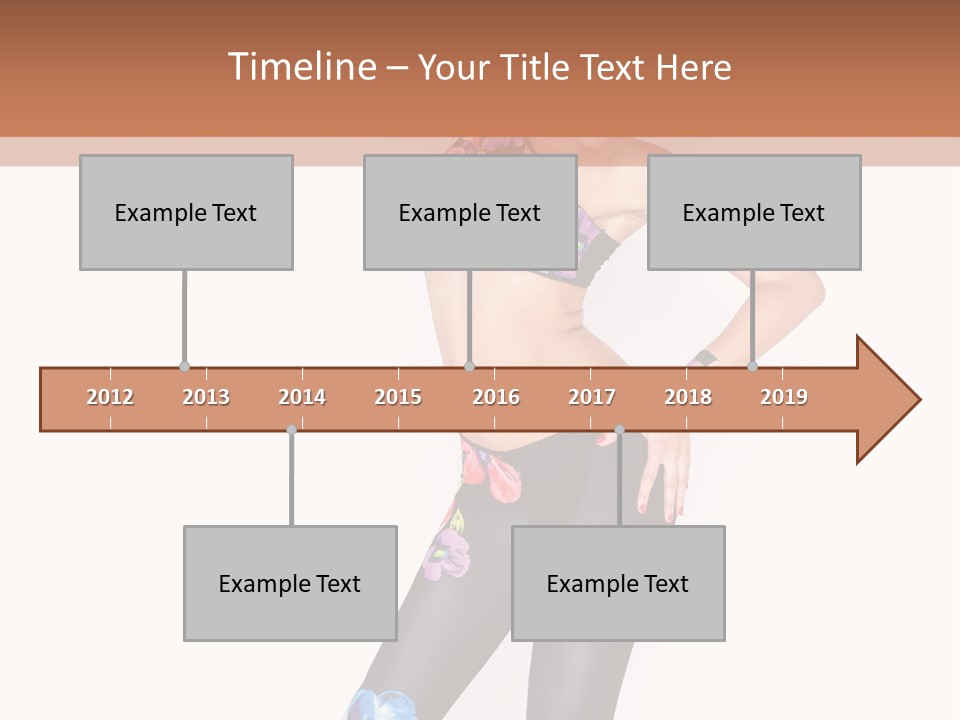 Timeline – Your Title Text Here

Example Text

Example Text

Example Text

2012 2013 2014 2015 2016 2017 2018 2019

Example Text

Example Text